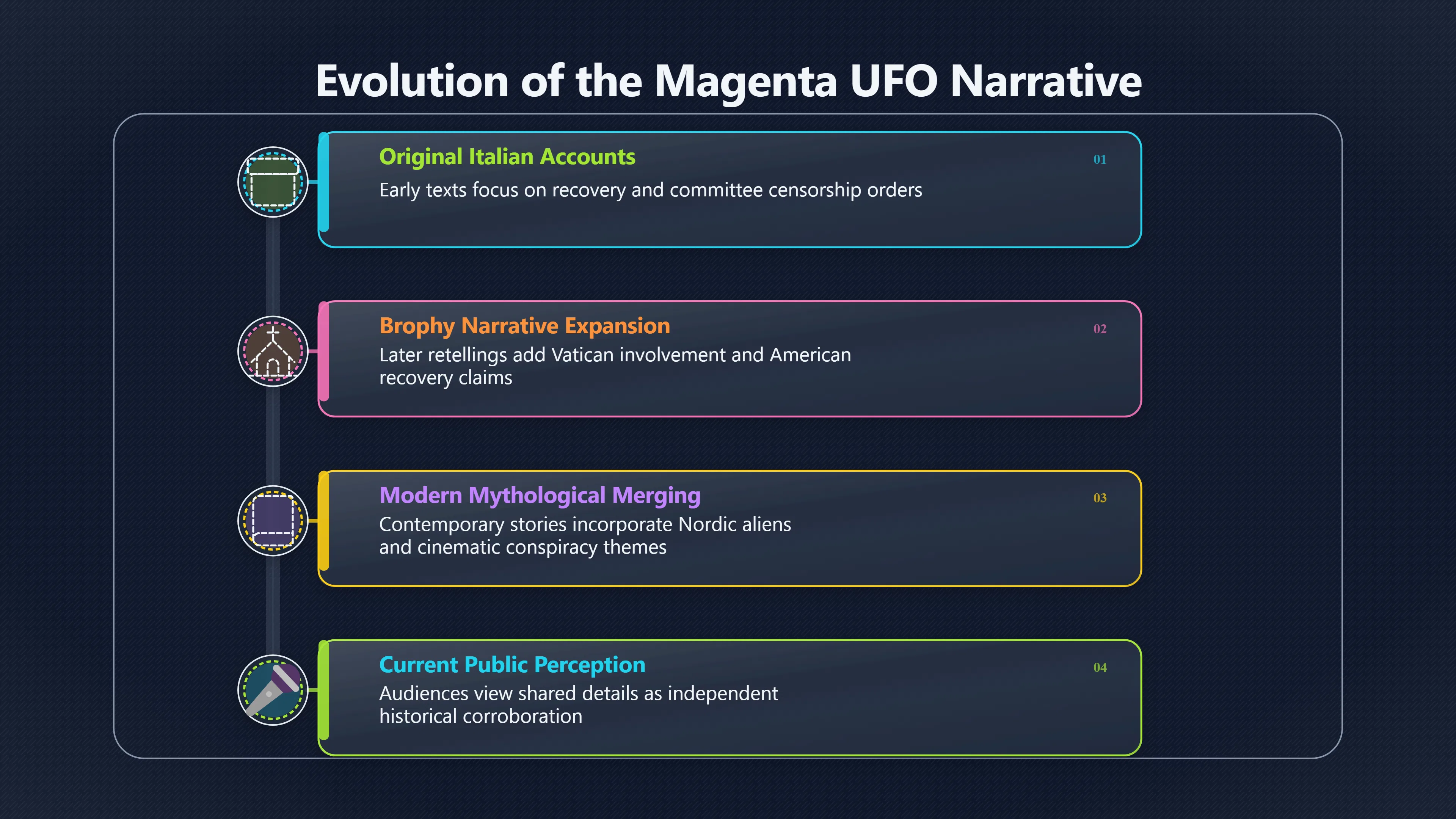 Evolution of the Magenta UFO Narrative

Original Italian Accounts
01
Early texts focus on recovery and committee censorship orders

Brophy Narrative Expansion
02
Later retellings add Vatican involvement and American recovery claims

Modern Mythological Merging
03
Contemporary stories incorporate Nordic aliens and cinematic conspiracy themes

Current Public Perception
04
Audiences view shared details as independent historical corroboration